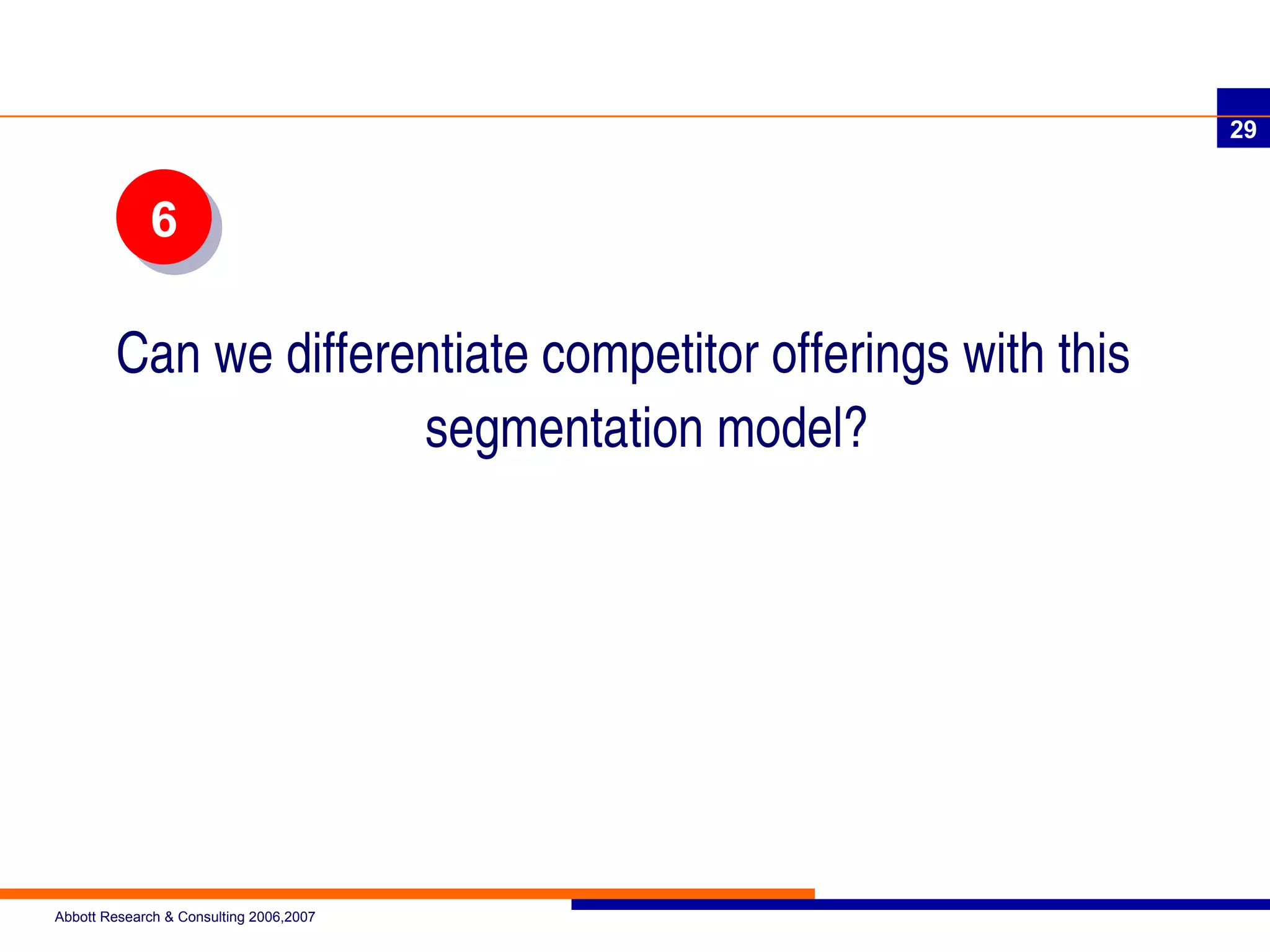 29

6

Can we differentiate competitor offerings with this segmentation model?

Abbott Research & Consulting 2006,2007